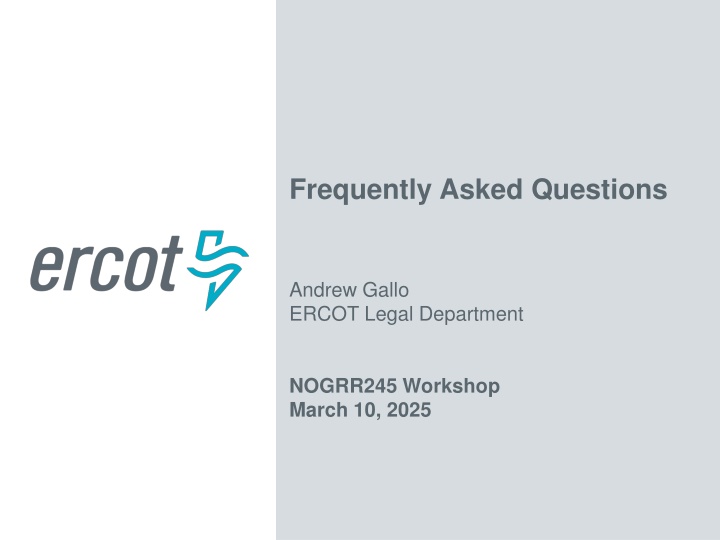 ercot

Frequently Asked Questions

Andrew Gallo
ERCOT Legal Department

NOGRR245 Workshop
March 10, 2025